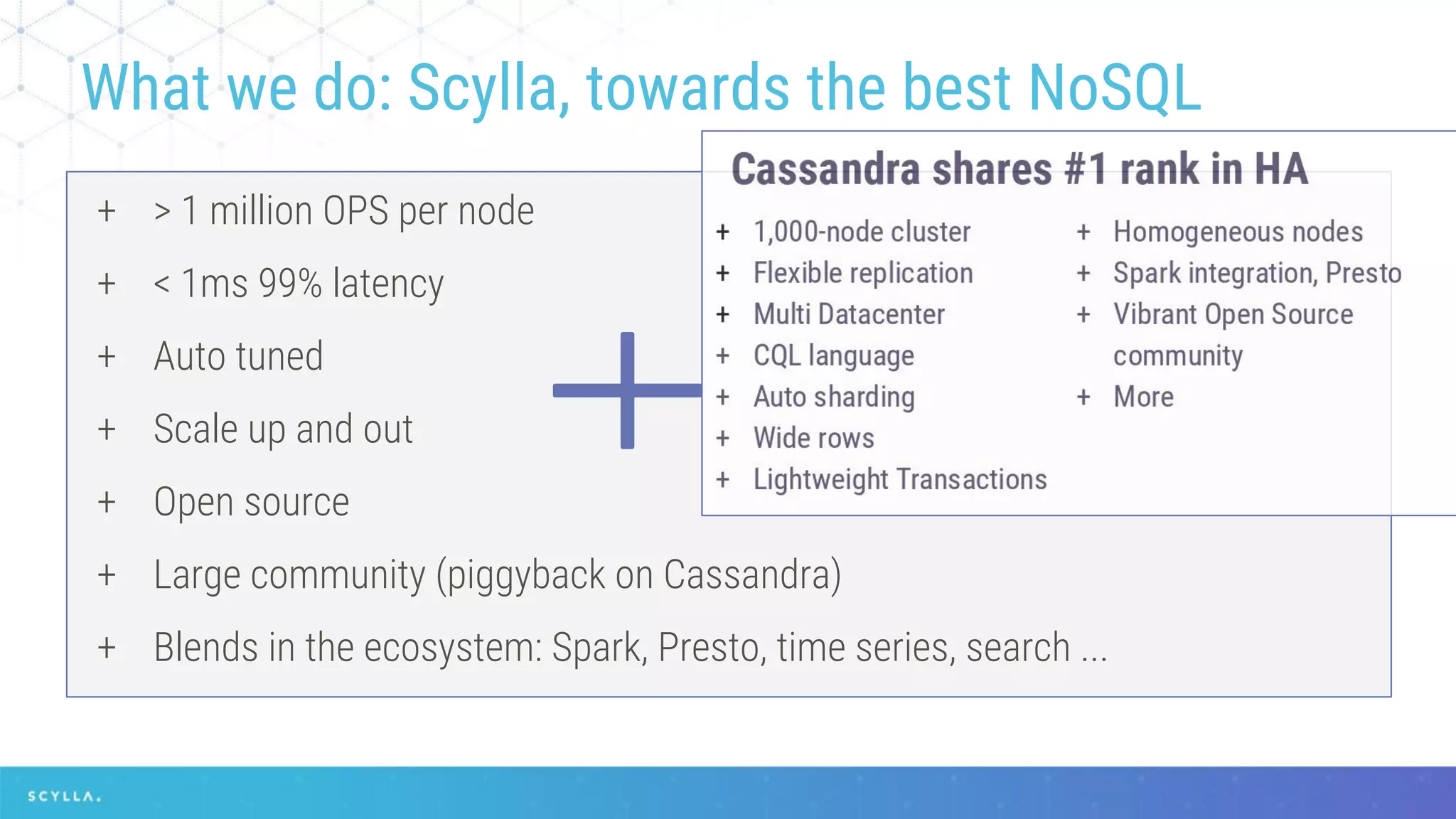 What we do: Scylla, towards the best NoSQL

+ > 1 million OPS per node

+ < 1ms 99% latency

+ Auto tuned

+ Scale up and out

+ Open source

+ Large community (piggyback on Cassandra)

+ Blends in the ecosystem: Spark, Presto, time series, search ...

+

Cassandra shares #1 rank in HA

+ 1,000-node cluster
+ Flexible replication
+ Multi Datacenter
+ CQL language
+ Auto sharding
+ Wide rows
+ Lightweight Transactions

+ Homogeneous nodes
+ Spark integration, Presto
+ Vibrant Open Source community
+ More

SCYLLA.